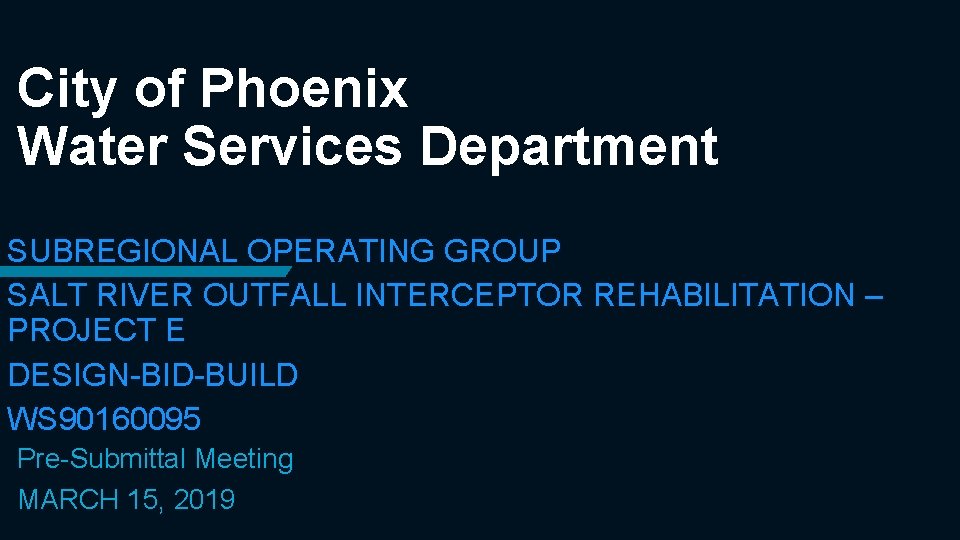 City of Phoenix
Water Services Department

SUBREGIONAL OPERATING GROUP
SALT RIVER OUTFALL INTERCEPTOR REHABILITATION – PROJECT E
DESIGN-BID-BUILD
WS90160095

Pre-Submittal Meeting
MARCH 15, 2019